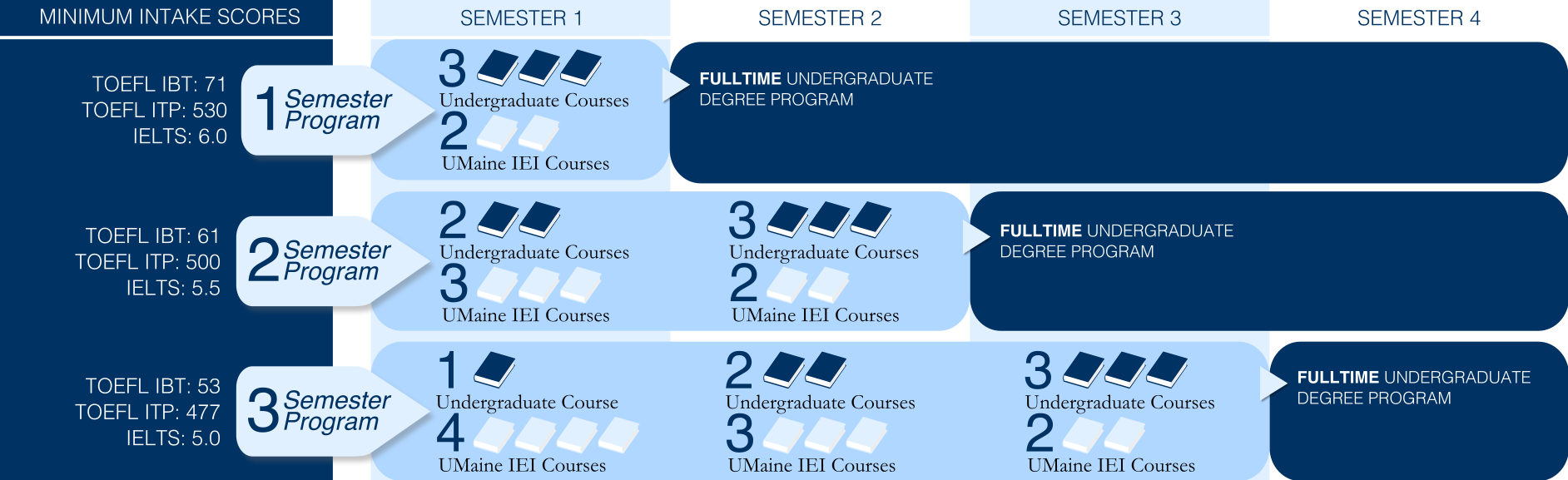 MINIMUM INTAKE SCORES

SEMESTER 1

SEMESTER 2

SEMESTER 3

SEMESTER 4

TOEFL IBT: 71
TOEFL ITP: 530
IELTS: 6.0

1 Semester Program

3 Undergraduate Courses
2 UMaine IEI Courses

FULLTIME UNDERGRADUATE DEGREE PROGRAM

TOEFL IBT: 61
TOEFL ITP: 500
IELTS: 5.5

2 Semester Program

2 Undergraduate Courses
3 UMaine IEI Courses

3 Undergraduate Courses
2 UMaine IEI Courses

FULLTIME UNDERGRADUATE DEGREE PROGRAM

TOEFL IBT: 53
TOEFL ITP: 477
IELTS: 5.0

3 Semester Program

1 Undergraduate Course
4 UMaine IEI Courses

2 Undergraduate Courses
3 UMaine IEI Courses

3 Undergraduate Courses
2 UMaine IEI Courses

FULLTIME UNDERGRADUATE DEGREE PROGRAM